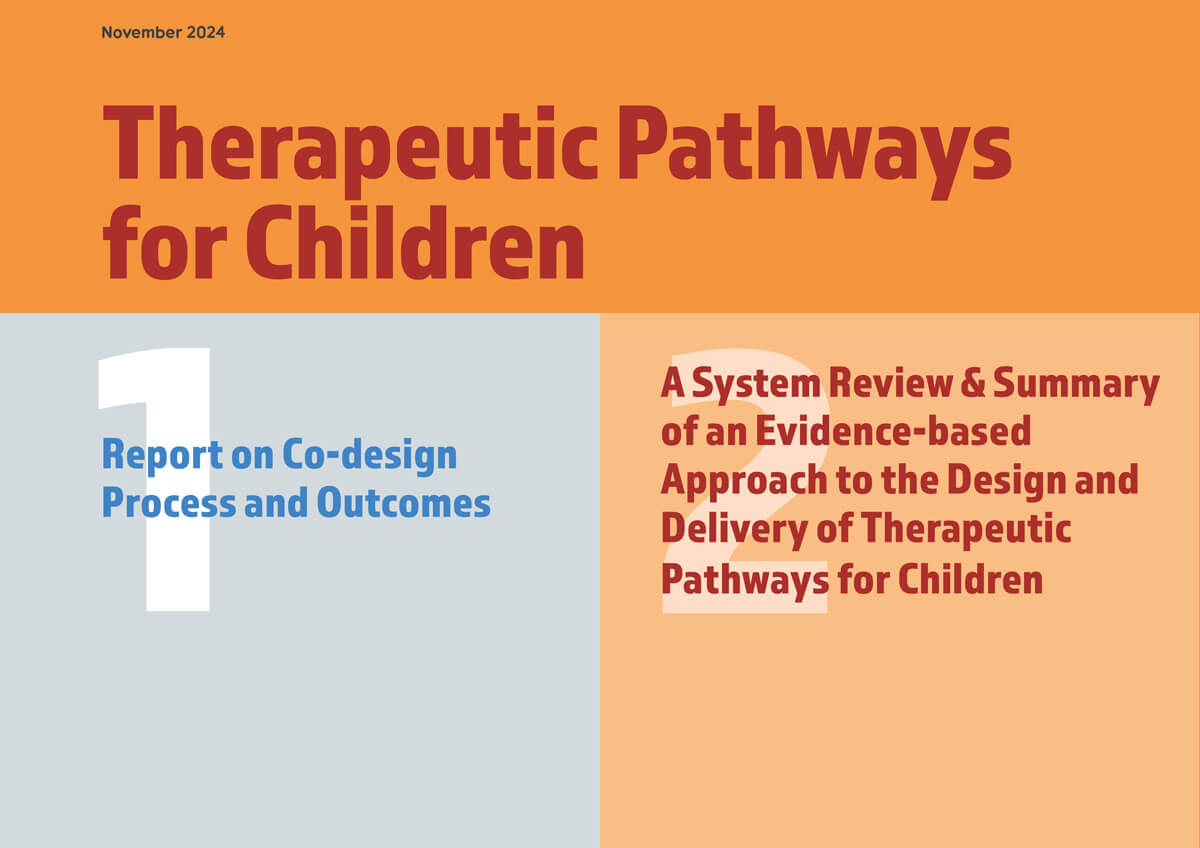 November 2024

Therapeutic Pathways for Children

1

Report on Co-design Process and Outcomes

2

A System Review & Summary of an Evidence-based Approach to the Design and Delivery of Therapeutic Pathways for Children